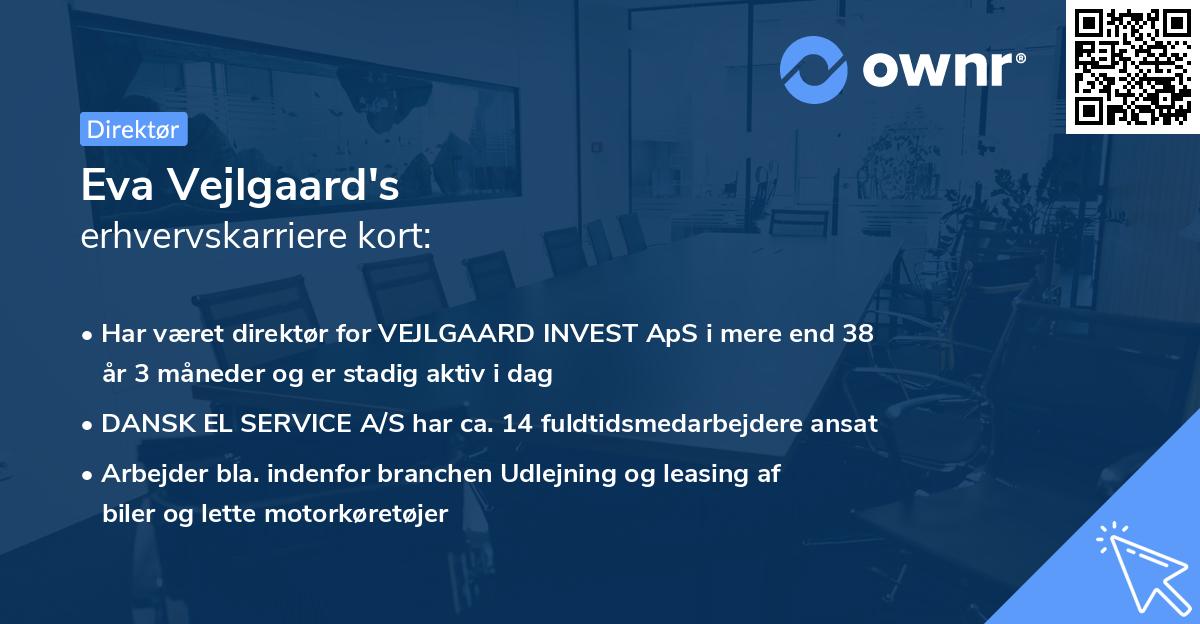 ownr®

Direktør

Eva Vejlgaard's
erhvervskarriere kort:

• Har været direktør for VEJLGAARD INVEST ApS i mere end 38 år 3 måneder og er stadig aktiv i dag
• DANSK EL SERVICE A/S har ca. 14 fuldtidsmedarbejdere ansat
• Arbejder bla. indenfor branchen Udlejning og leasing af biler og lette motorkøretøjer